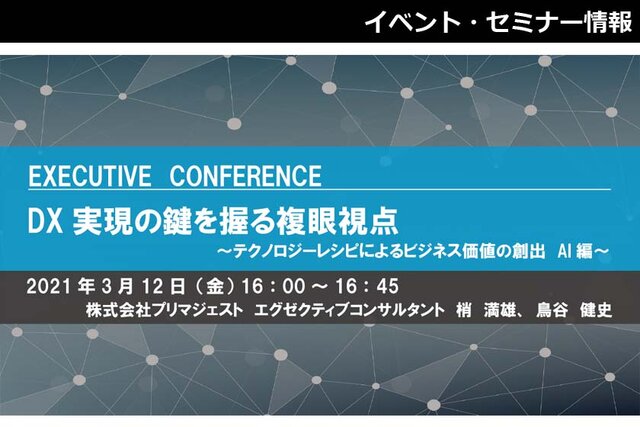 イベント・セミナー情報

EXECUTIVE CONFERENCE

DX 実現の鍵を握る複眼視点

～テクノロジーレシピによるビジネス価値の創出 AI 編～

2021 年 3 月 12 日（金）16：00 ～ 16：45

株式会社プリマジェスト エグゼクティブコンサルタント 梢 満雄、鳥谷 健史